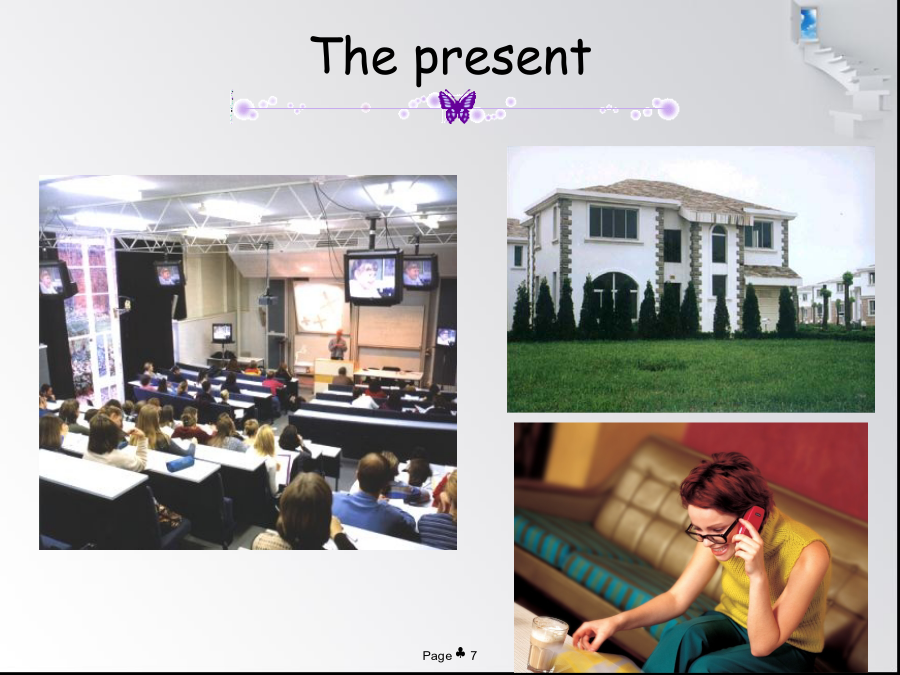 The present

Page ♣ 7